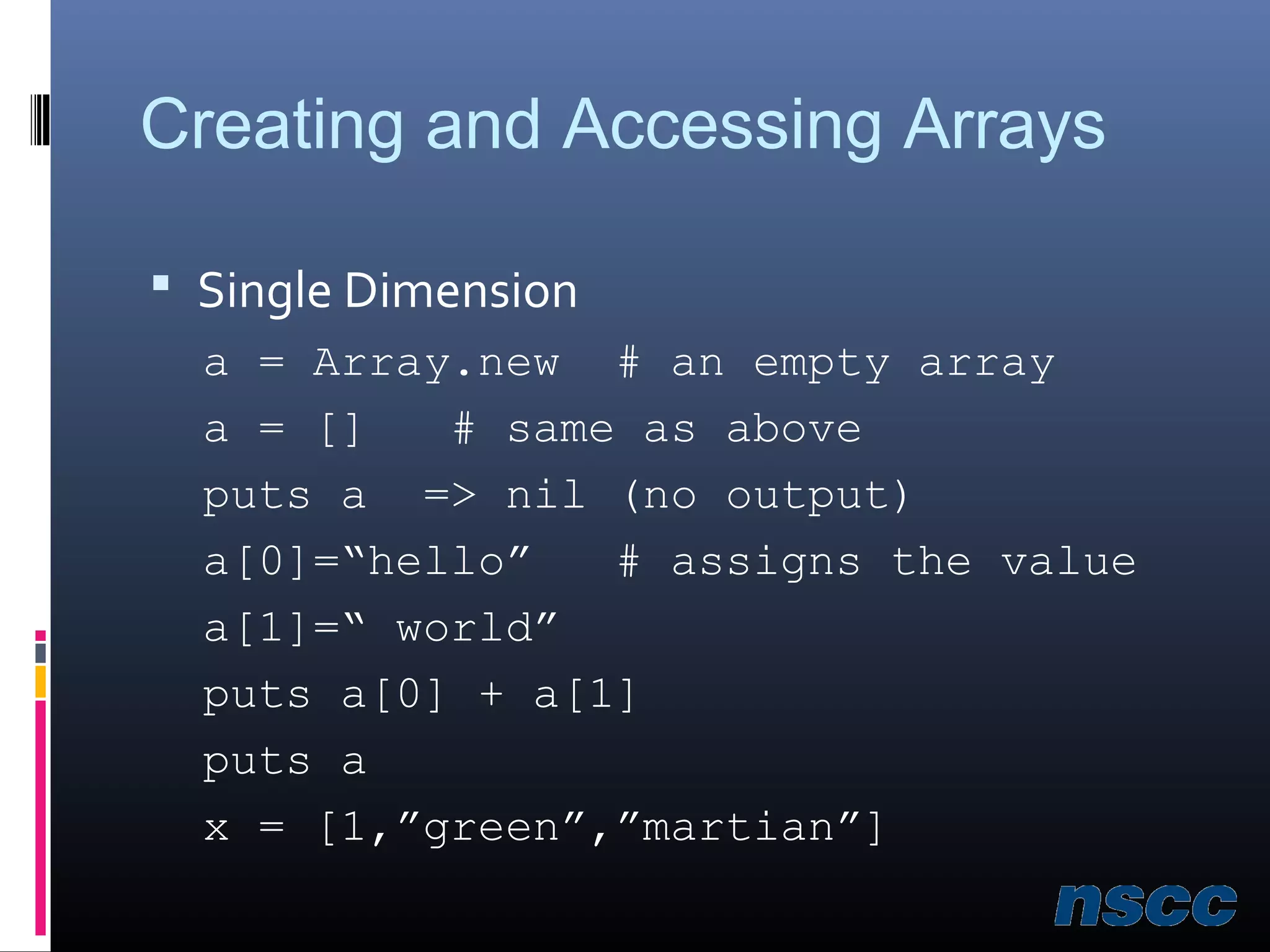 Creating and Accessing Arrays

▪ Single Dimension

a = Array.new  # an empty array

a = []   # same as above

puts a  => nil (no output)

a[0]=“hello”   # assigns the value

a[1]=“ world”

puts a[0] + a[1]

puts a

x = [1,”green”,”martian”]

nscc